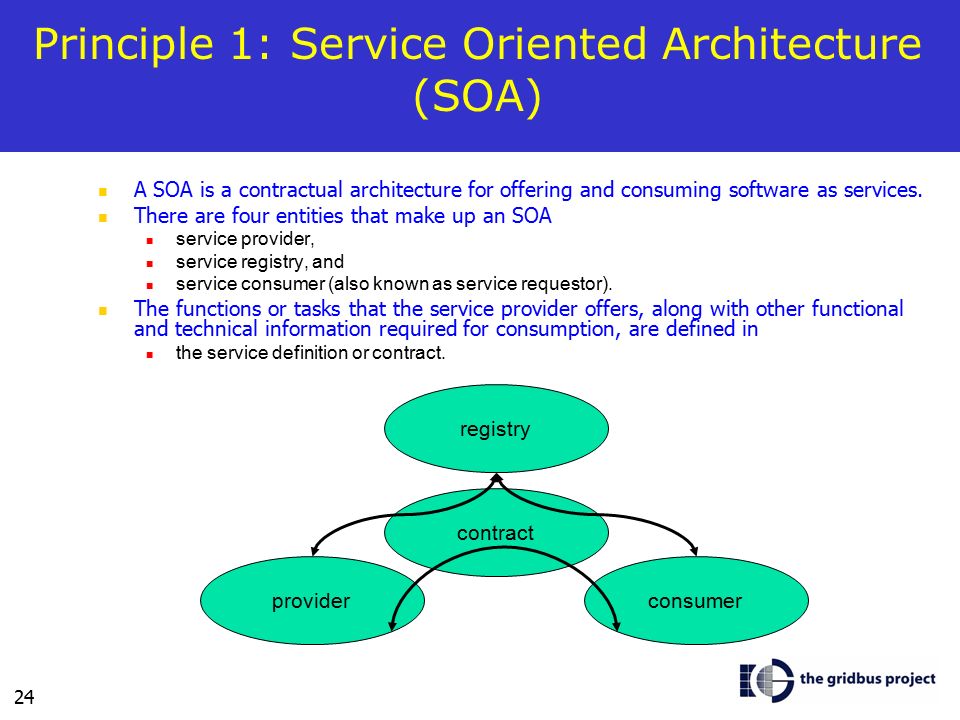 Principle 1: Service Oriented Architecture (SOA)

- A SOA is a contractual architecture for offering and consuming software as services.
- There are four entities that make up an SOA
  - service provider,
  - service registry, and
  - service consumer (also known as service requestor).
- The functions or tasks that the service provider offers, along with other functional and technical information required for consumption, are defined in
  - the service definition or contract.

registry

contract

provider

consumer

24

the gridbus project